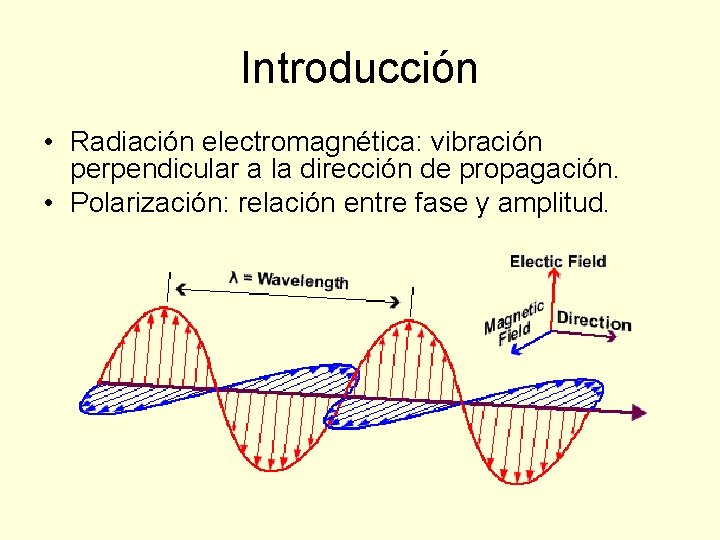 Introducción

• Radiación electromagnética: vibración perpendicular a la dirección de propagación.
• Polarización: relación entre fase y amplitud.

λ = Wavelength

Electic Field

Magnetic Field

Direction